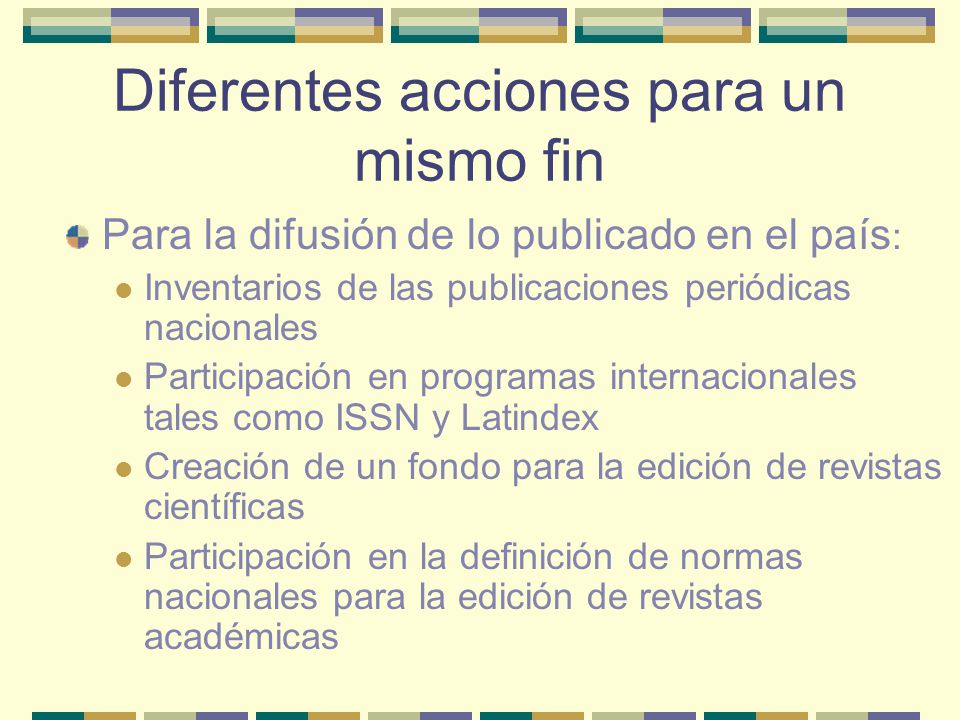 Diferentes acciones para un mismo fin

Para la difusión de lo publicado en el país:

Inventarios de las publicaciones periódicas nacionales

Participación en programas internacionales tales como ISSN y Latindex

Creación de un fondo para la edición de revistas científicas

Participación en la definición de normas nacionales para la edición de revistas académicas